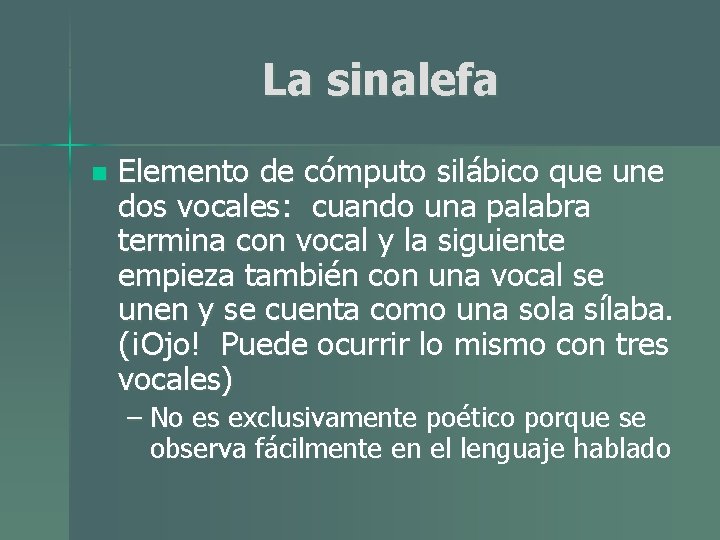 La sinalefa

Elemento de cómputo silábico que une dos vocales: cuando una palabra termina con vocal y la siguiente empieza también con una vocal se unen y se cuenta como una sola sílaba. (¡Ojo! Puede ocurrir lo mismo con tres vocales)

– No es exclusivamente poético porque se observa fácilmente en el lenguaje hablado